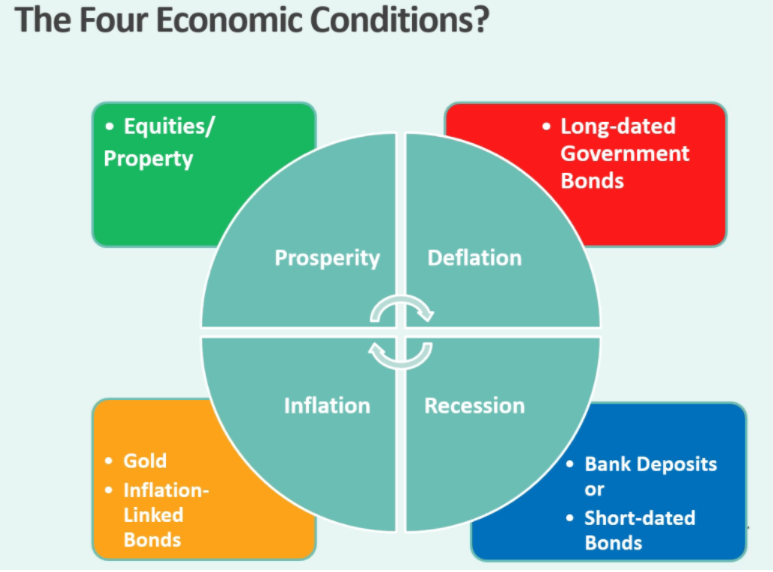 The Four Economic Conditions?

• Equities/ Property

• Long-dated Government Bonds

Prosperity

Deflation

Inflation

Recession

• Gold
• Inflation-Linked Bonds

• Bank Deposits or
• Short-dated Bonds